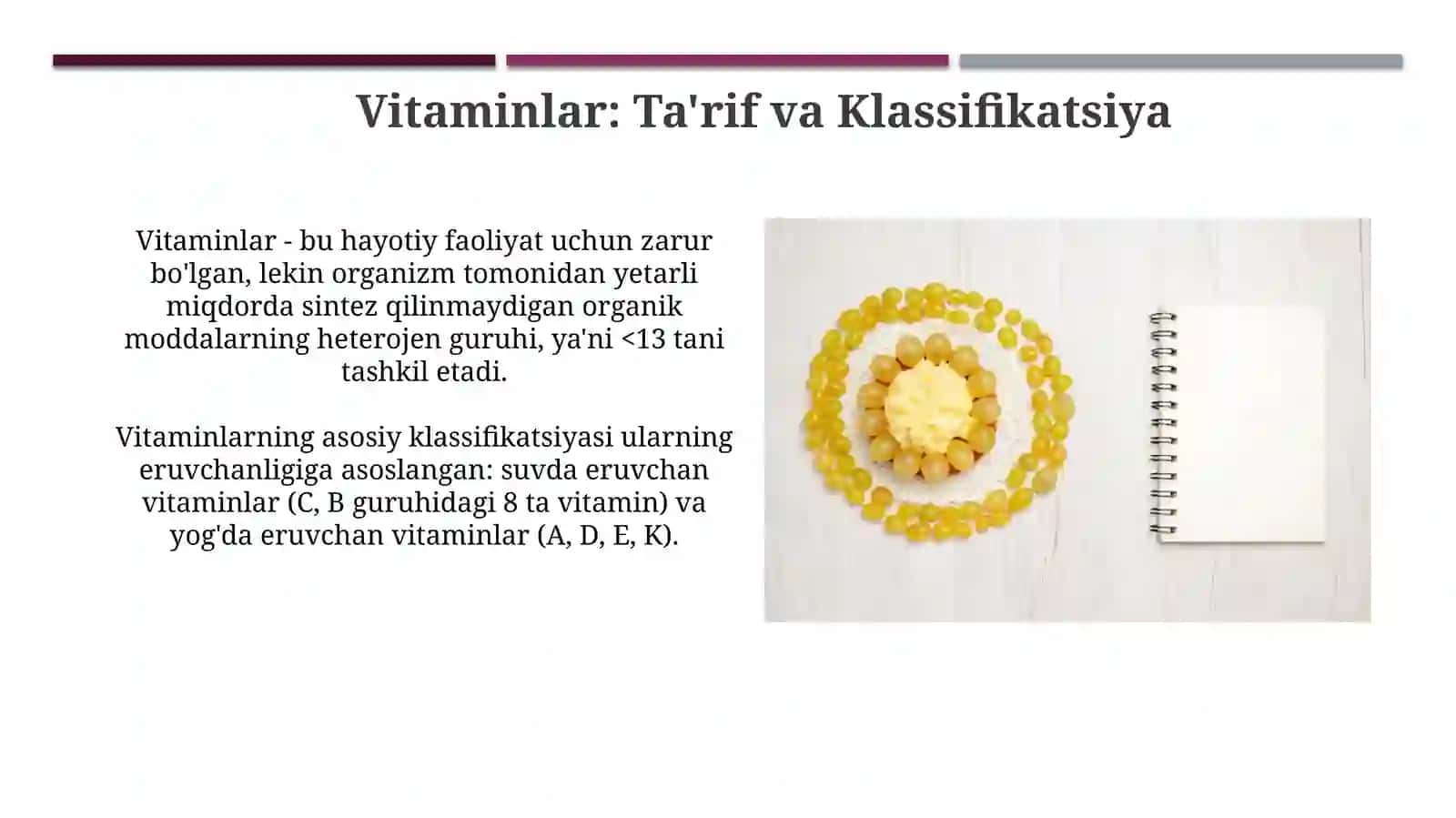 Vitaminlar: Ta'rif va Klassifikatsiya

Vitaminlar - bu hayotiy faoliyat uchun zarur bo'lgan, lekin organizm tomonidan yetarli miqdorda sintez qilinmaydigan organik moddalarning heterojen guruhi, ya'ni <13 tani tashkil etadi.

Vitaminlarning asosiy klassifikatsiyasi ularning eruvchanligiga asoslangan: suvda eruvchan vitaminlar (C, B guruhidagi 8 ta vitamin) va yog'da eruvchan vitaminlar (A, D, E, K).